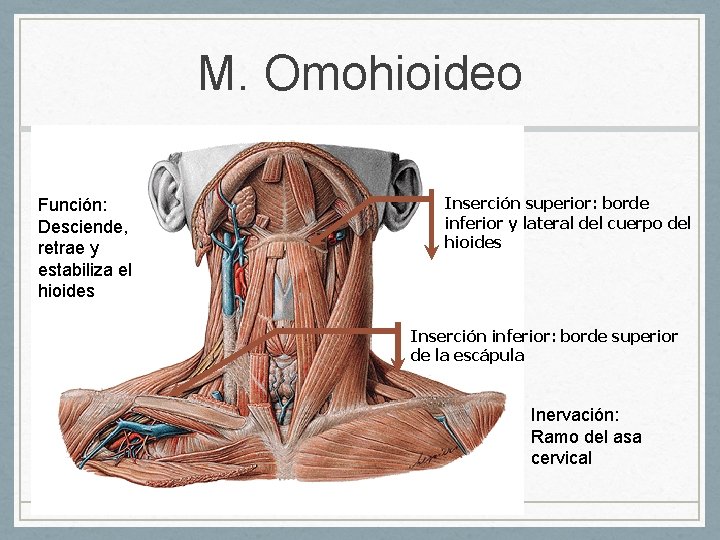 M. Omohioideo

Función: Desciende, retrae y estabiliza el hioides

Inserción superior: borde inferior y lateral del cuerpo del hioides

Inserción inferior: borde superior de la escápula

Inervación: Ramo del asa cervical